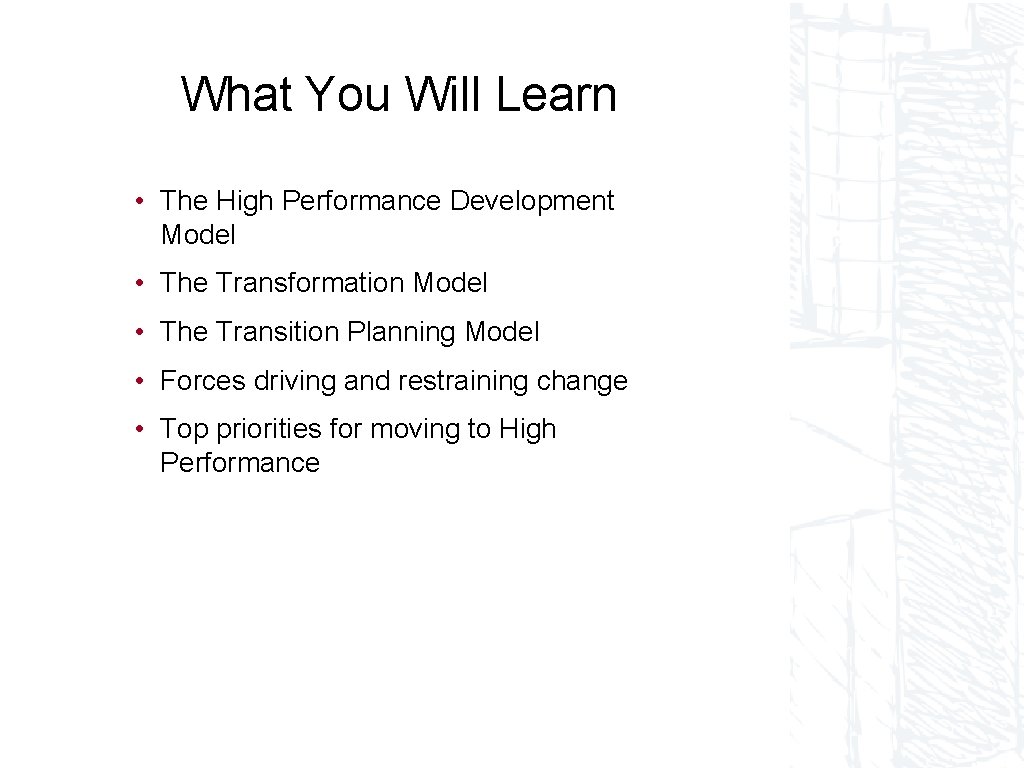 What You Will Learn

• The High Performance Development Model

• The Transformation Model

• The Transition Planning Model

• Forces driving and restraining change

• Top priorities for moving to High Performance